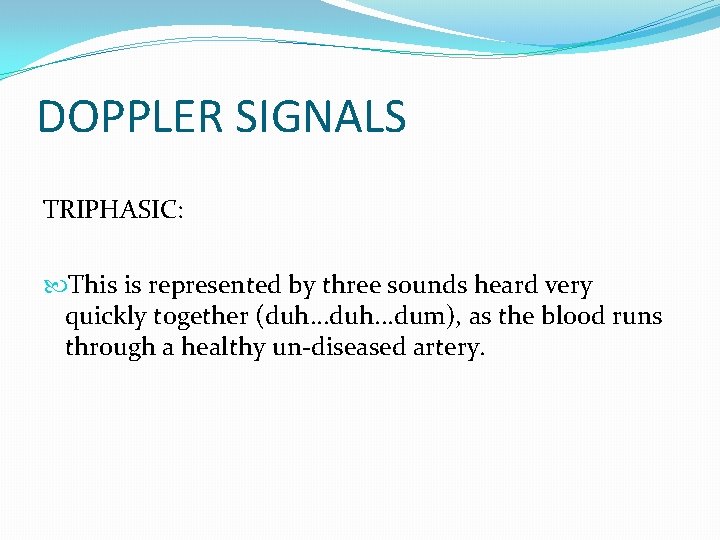 DOPPLER SIGNALS

TRIPHASIC:

This is represented by three sounds heard very quickly together (duh…duh…dum), as the blood runs through a healthy un-diseased artery.